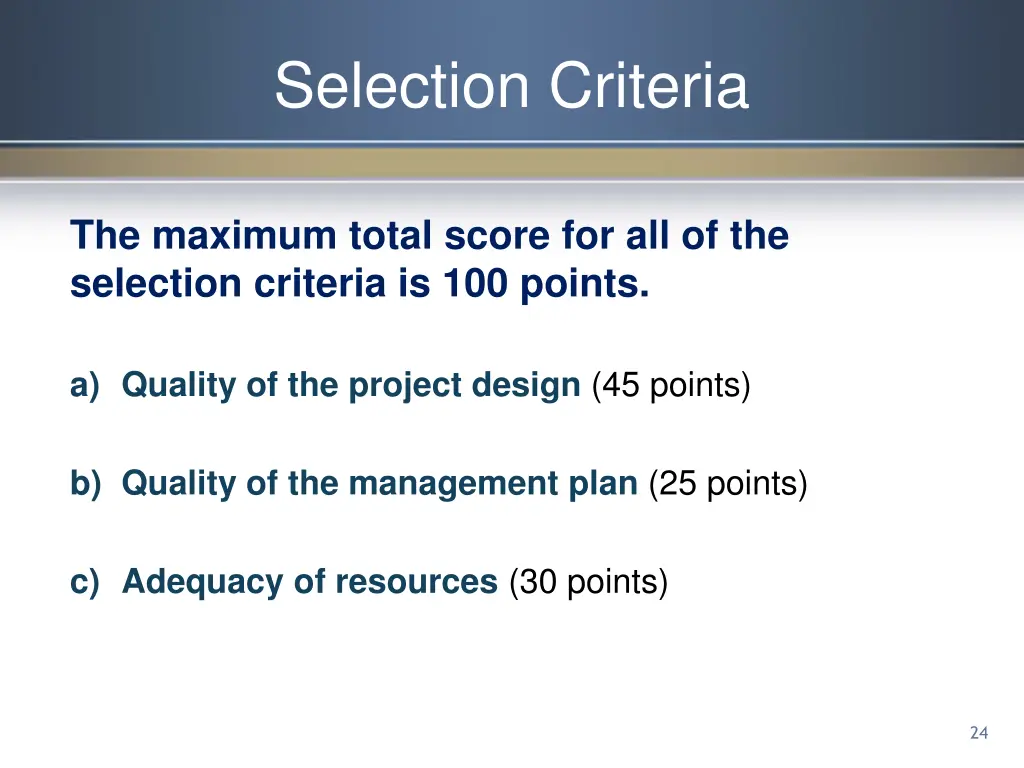 Selection Criteria

The maximum total score for all of the selection criteria is 100 points.

a) Quality of the project design (45 points)

b) Quality of the management plan (25 points)

c) Adequacy of resources (30 points)

24